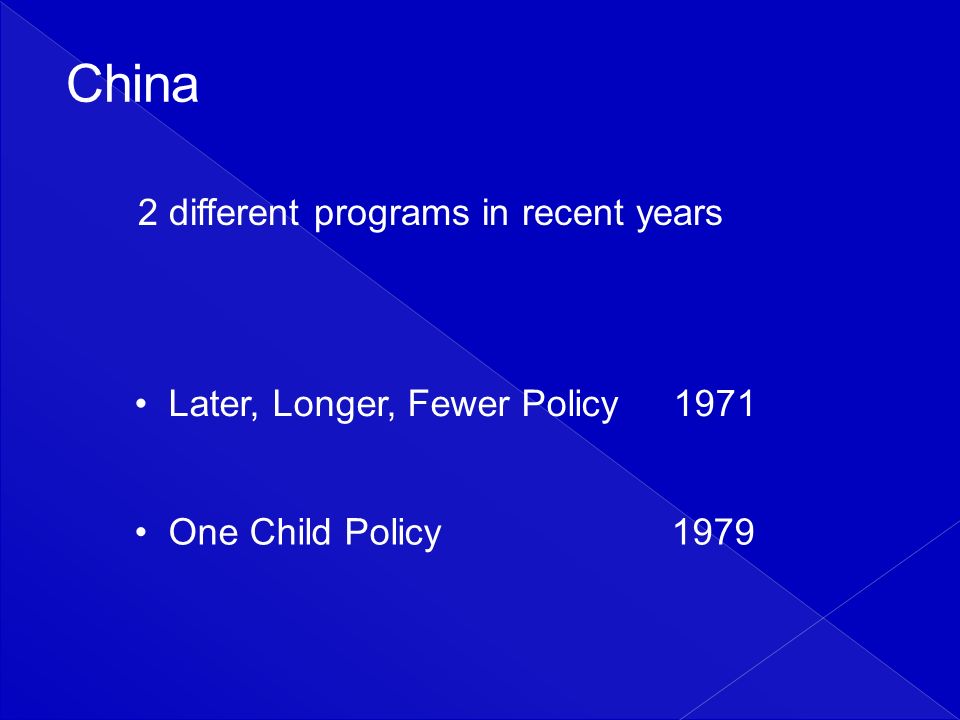 China

2 different programs in recent years

• Later, Longer, Fewer Policy 1971

• One Child Policy 1979